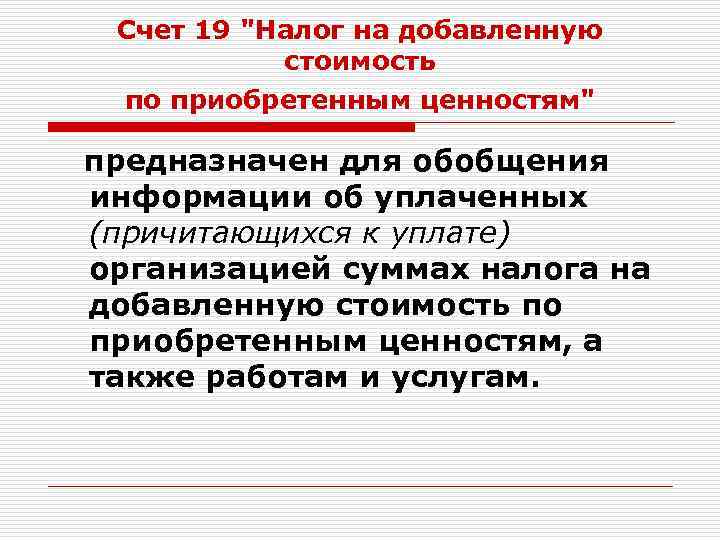 Счет 19 "Налог на добавленную стоимость по приобретенным ценностям"

предназначен для обобщения информации об уплаченных (причитающихся к уплате) организацией суммах налога на добавленную стоимость по приобретенным ценностям, а также работам и услугам.